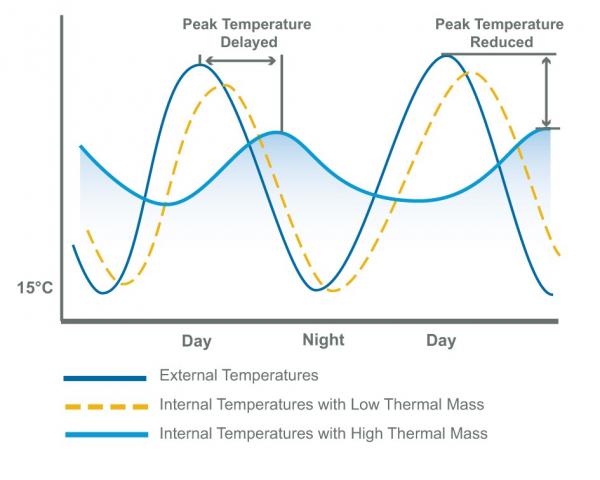 Peak Temperature Delayed

Peak Temperature Reduced

15°C

Day

Night

Day

External Temperatures

Internal Temperatures with Low Thermal Mass

Internal Temperatures with High Thermal Mass